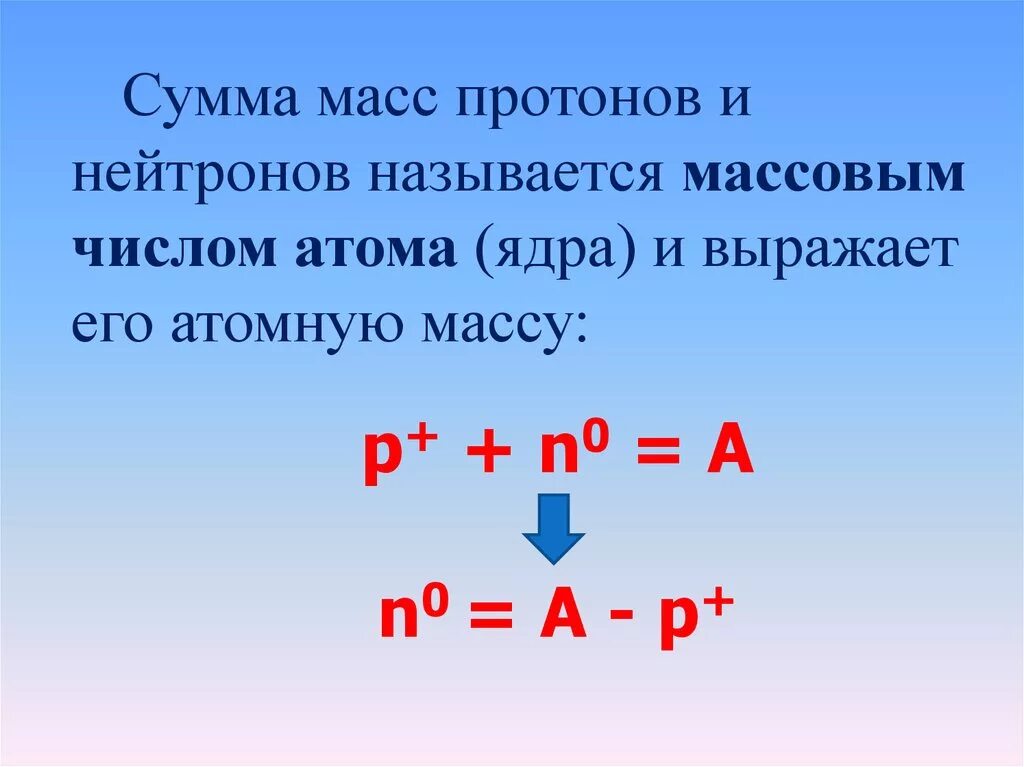 Сумма масс протонов и нейтронов называется **массовым числом атома** (ядра) и выражает его атомную массу:

$p^+ + n^0 = A$

$n^0 = A - p^+$